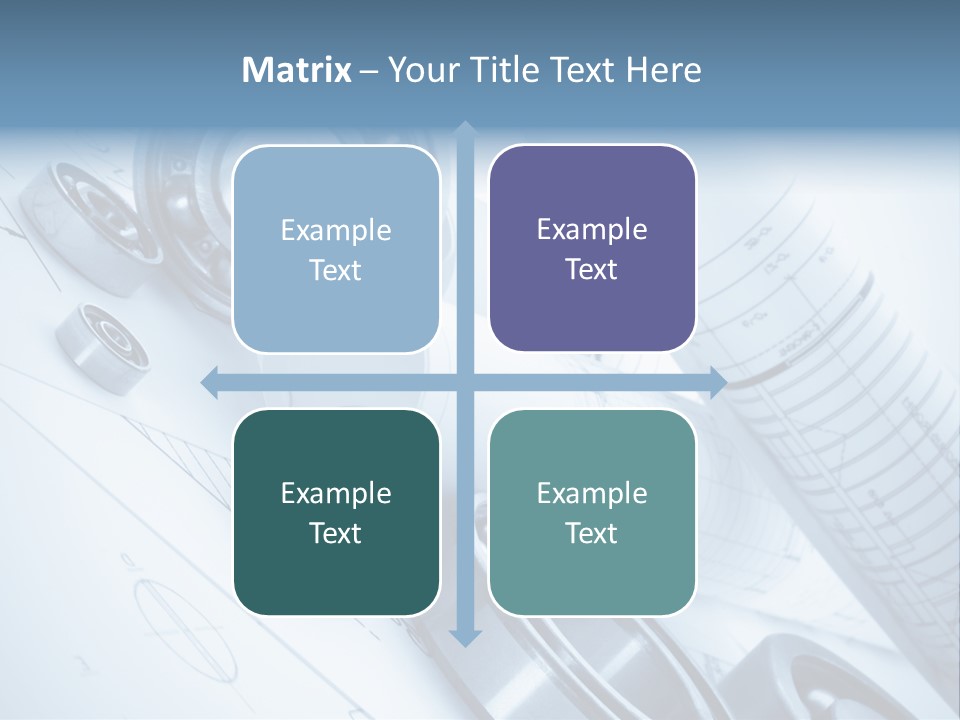 Matrix – Your Title Text Here

Example Text

Example Text

Example Text

Example Text